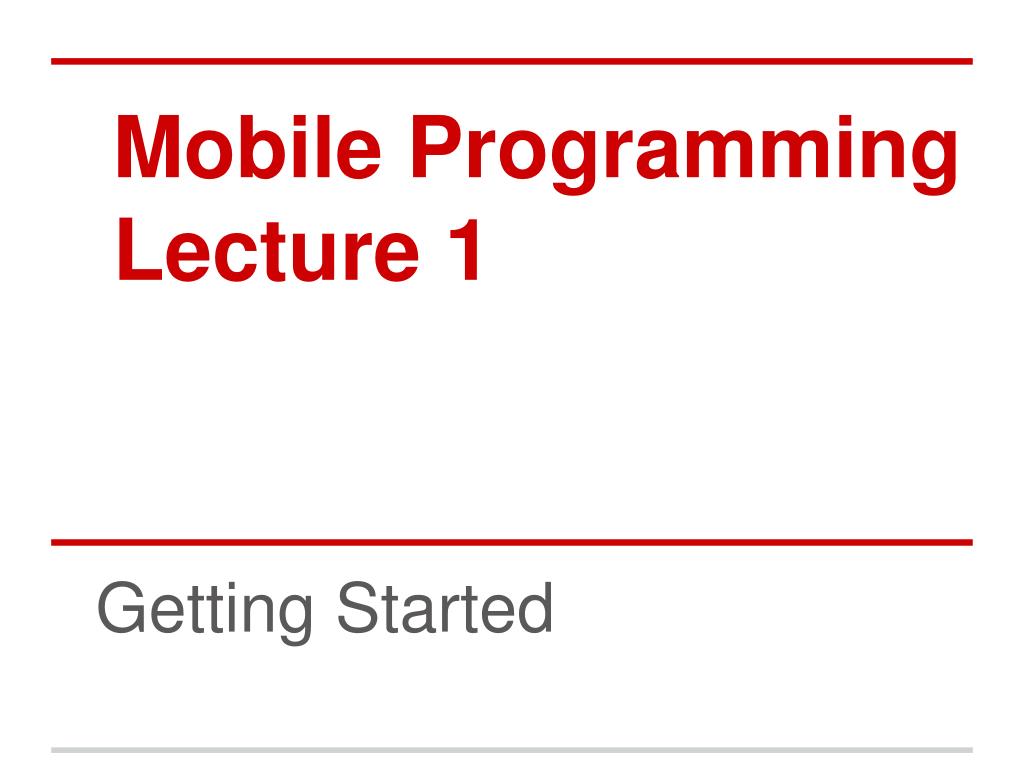 Mobile Programming
Lecture 1

Getting Started